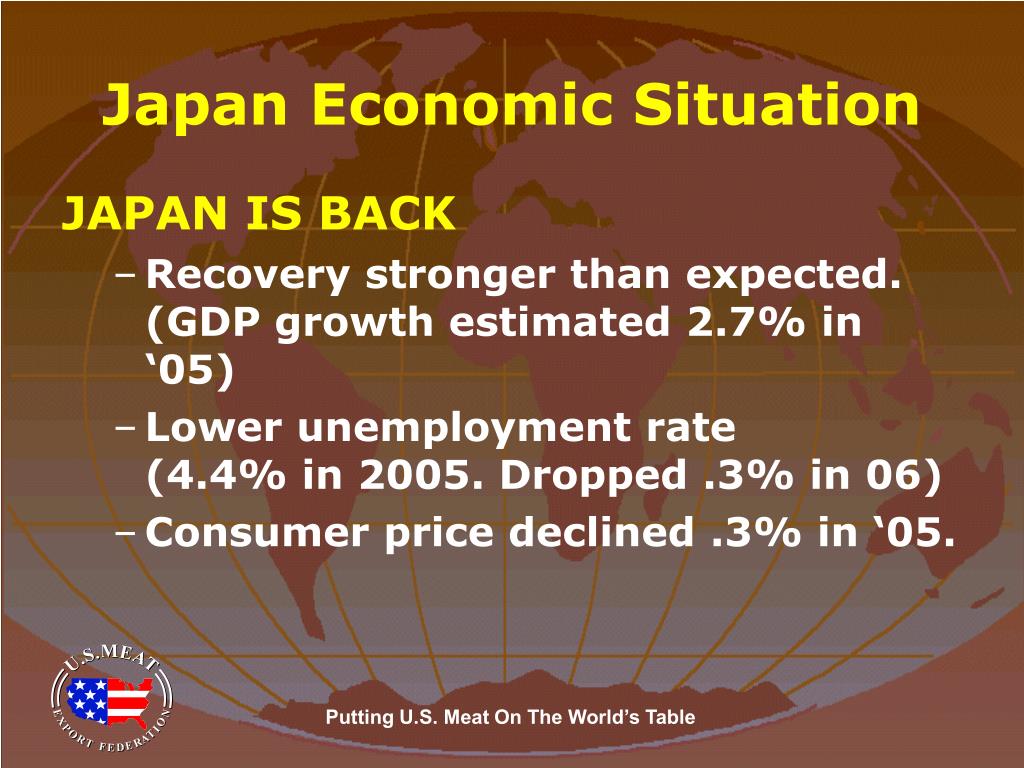 Japan Economic Situation

JAPAN IS BACK

– Recovery stronger than expected. (GDP growth estimated 2.7% in ‘05)
– Lower unemployment rate (4.4% in 2005. Dropped .3% in 06)
– Consumer price declined .3% in ‘05.

U.S. MEAT EXPORT FEDERATION

Putting U.S. Meat On The World’s Table